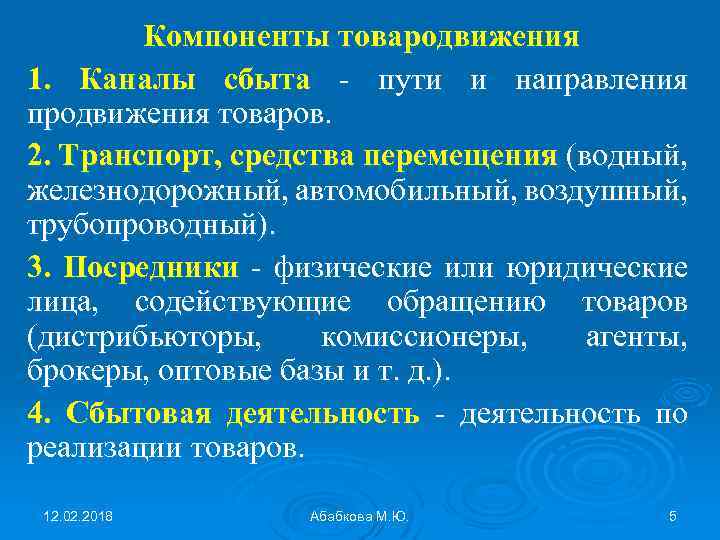 Компоненты товародвижения

1. Каналы сбыта - пути и направления продвижения товаров.

2. Транспорт, средства перемещения (водный, железнодорожный, автомобильный, воздушный, трубопроводный).

3. Посредники - физические или юридические лица, содействующие обращению товаров (дистрибьюторы, комиссионеры, агенты, брокеры, оптовые базы и т. д.).

4. Сбытовая деятельность - деятельность по реализации товаров.

12.02.2018

Абабкова М.Ю.

5